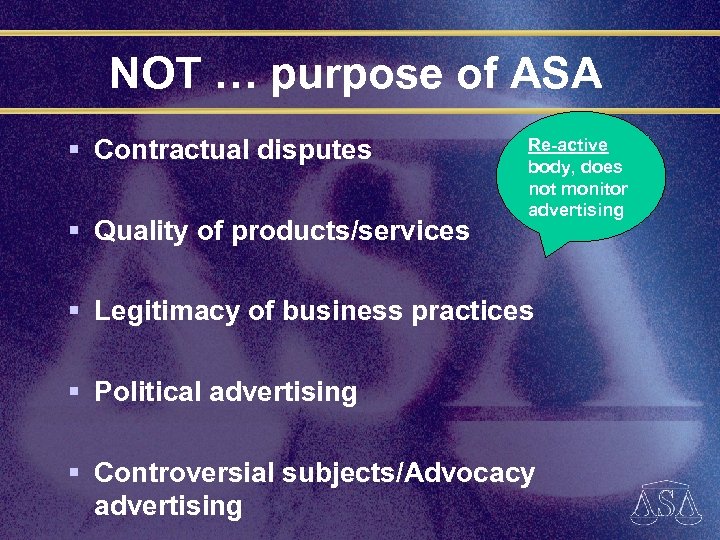 NOT … purpose of ASA

▪ Contractual disputes

Re-active body, does not monitor advertising

▪ Quality of products/services

▪ Legitimacy of business practices

▪ Political advertising

▪ Controversial subjects/Advocacy advertising

ASA